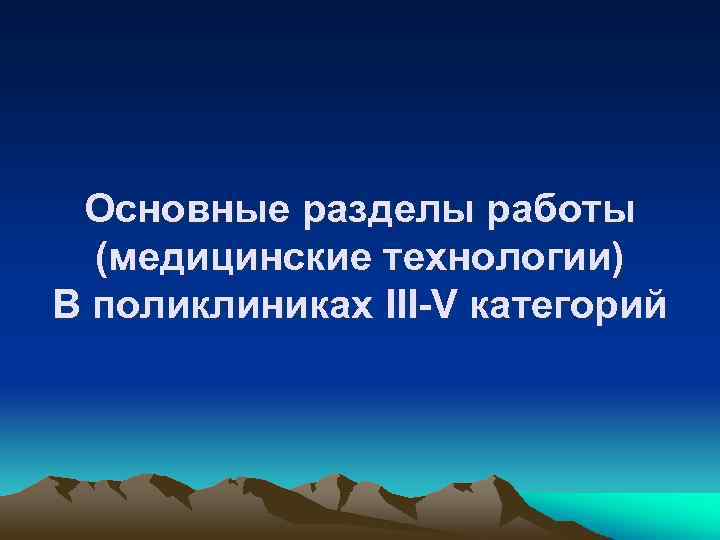 Основные разделы работы
(медицинские технологии)
В поликлиниках III-V категорий